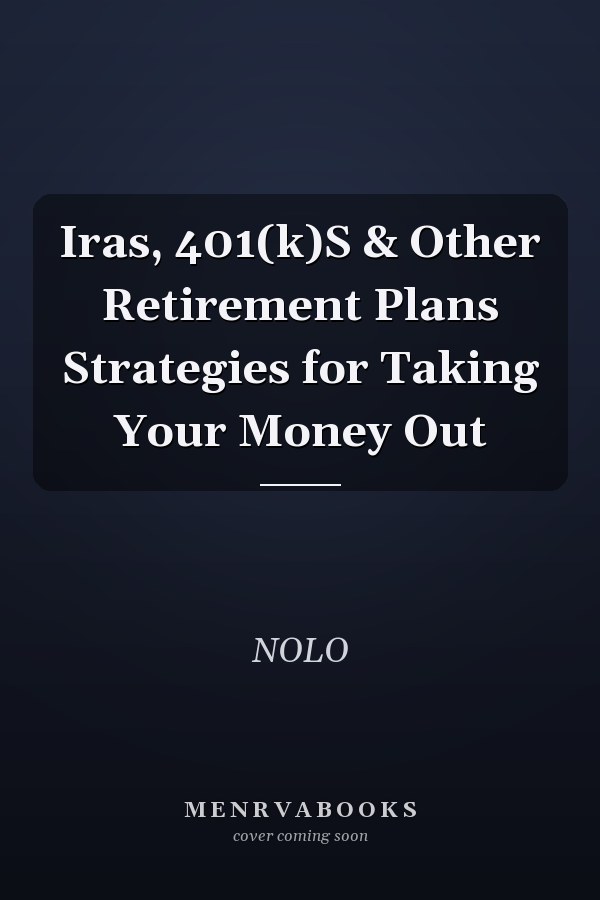 Iras, 401(k)S & Other Retirement Plans Strategies for Taking Your Money Out

NOLO

MENRVABOOKS
cover coming soon